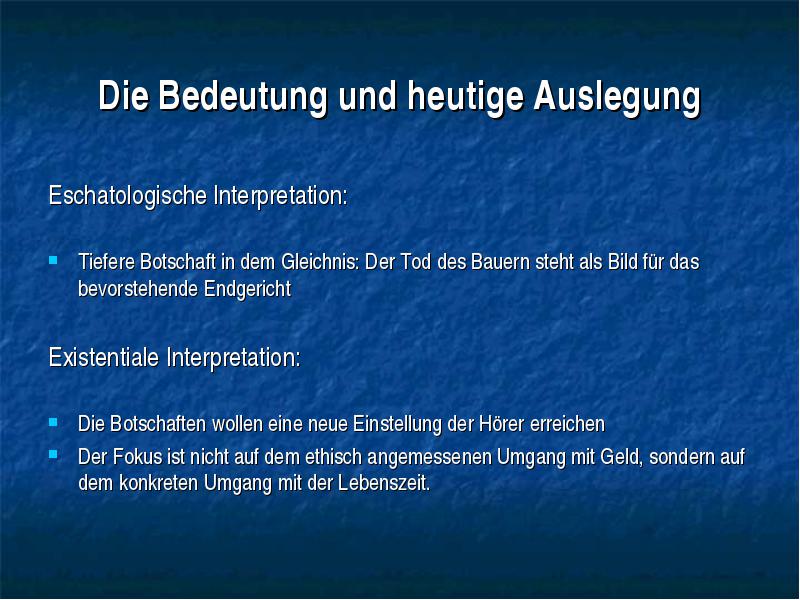 Die Bedeutung und heutige Auslegung

Eschatologische Interpretation:

- Tiefere Botschaft in dem Gleichnis: Der Tod des Bauern steht als Bild für das bevorstehende Endgericht

Existentiale Interpretation:

- Die Botschaften wollen eine neue Einstellung der Hörer erreichen
- Der Fokus ist nicht auf dem ethisch angemessenen Umgang mit Geld, sondern auf dem konkreten Umgang mit der Lebenszeit.